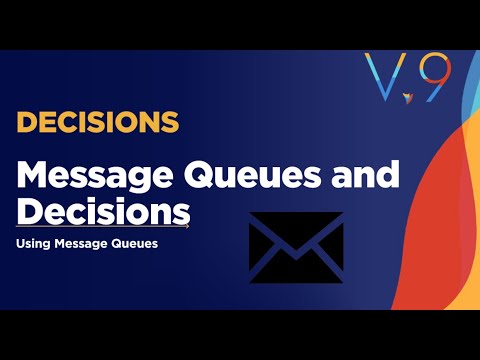 V.9

DECISIONS

Message Queues and Decisions

Using Message Queues